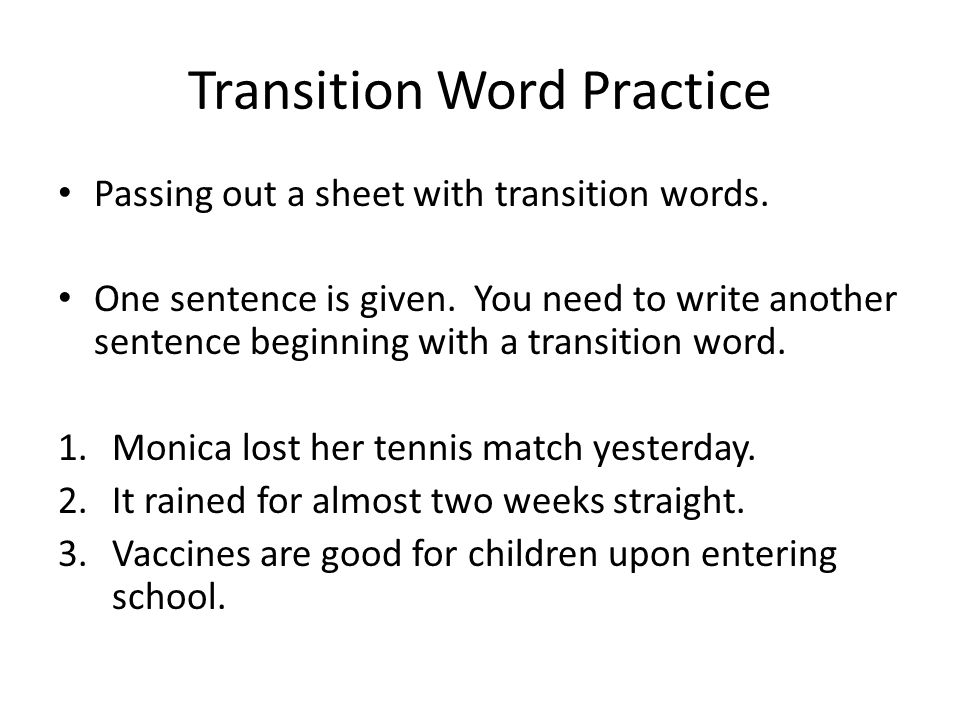 Transition Word Practice

• Passing out a sheet with transition words.

• One sentence is given. You need to write another sentence beginning with a transition word.

1. Monica lost her tennis match yesterday.
2. It rained for almost two weeks straight.
3. Vaccines are good for children upon entering school.